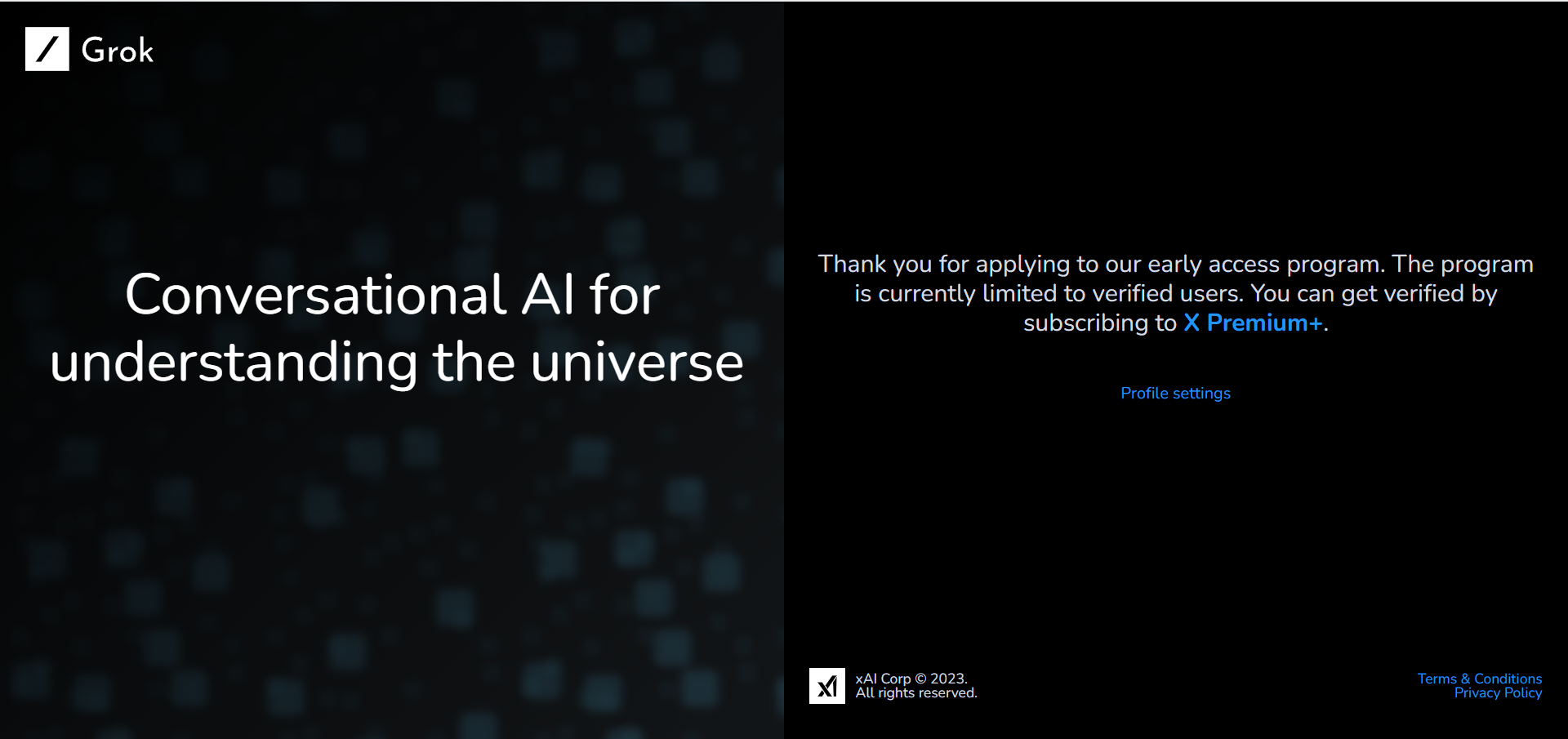 Grok

Conversational AI for understanding the universe

Thank you for applying to our early access program. The program is currently limited to verified users. You can get verified by subscribing to X Premium+.

Profile settings

xAI Corp © 2023.
All rights reserved.

Terms & Conditions
Privacy Policy